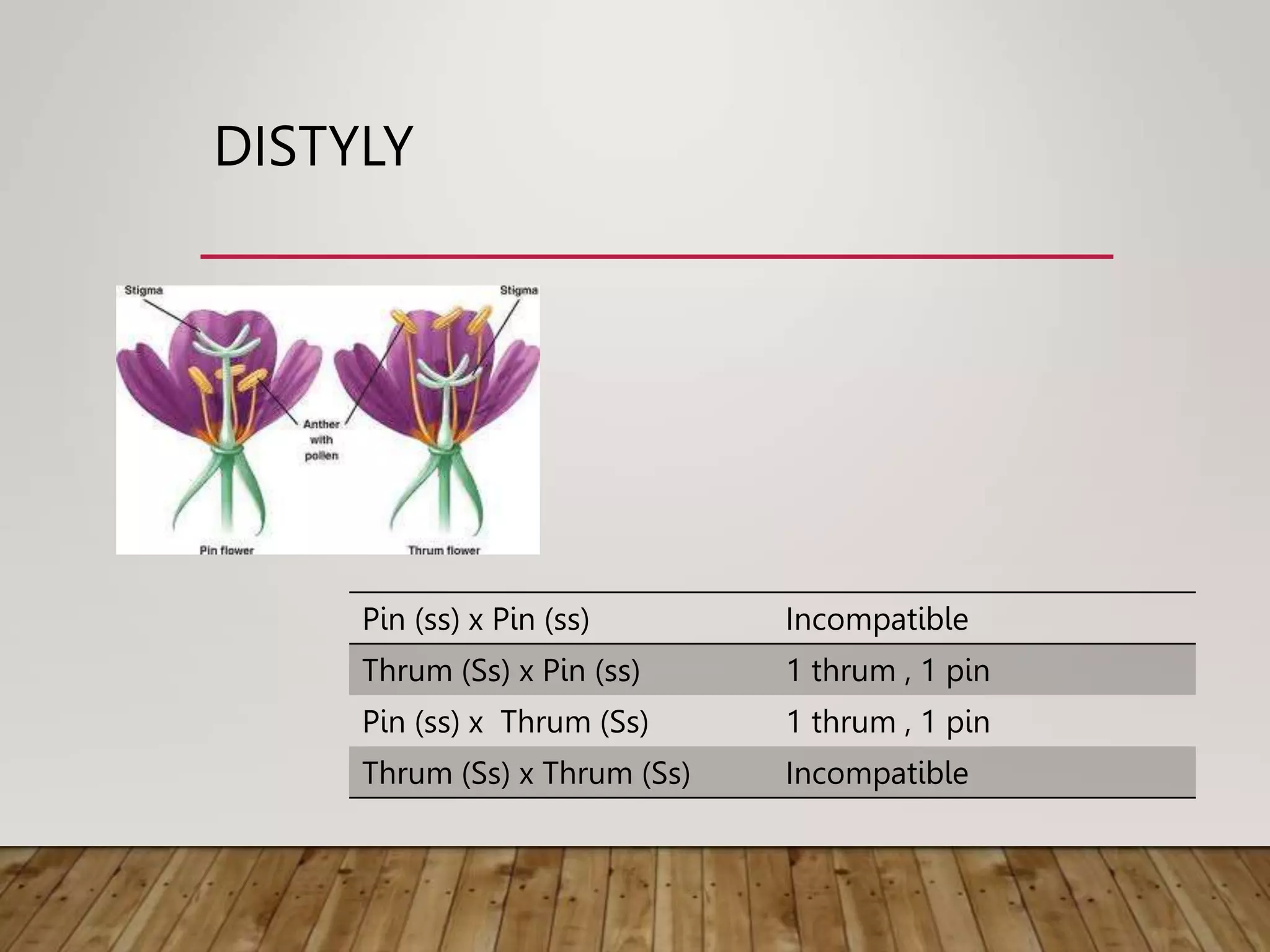 DISTYLY

Stigma

Stigma

Anther with pollen

Pin flower

Thrum flower

| Pin (ss) x Pin (ss) | Incompatible |
|---|---|
| Thrum (Ss) x Pin (ss) | 1 thrum , 1 pin |
| Pin (ss) x Thrum (Ss) | 1 thrum , 1 pin |
| Thrum (Ss) x Thrum (Ss) | Incompatible |